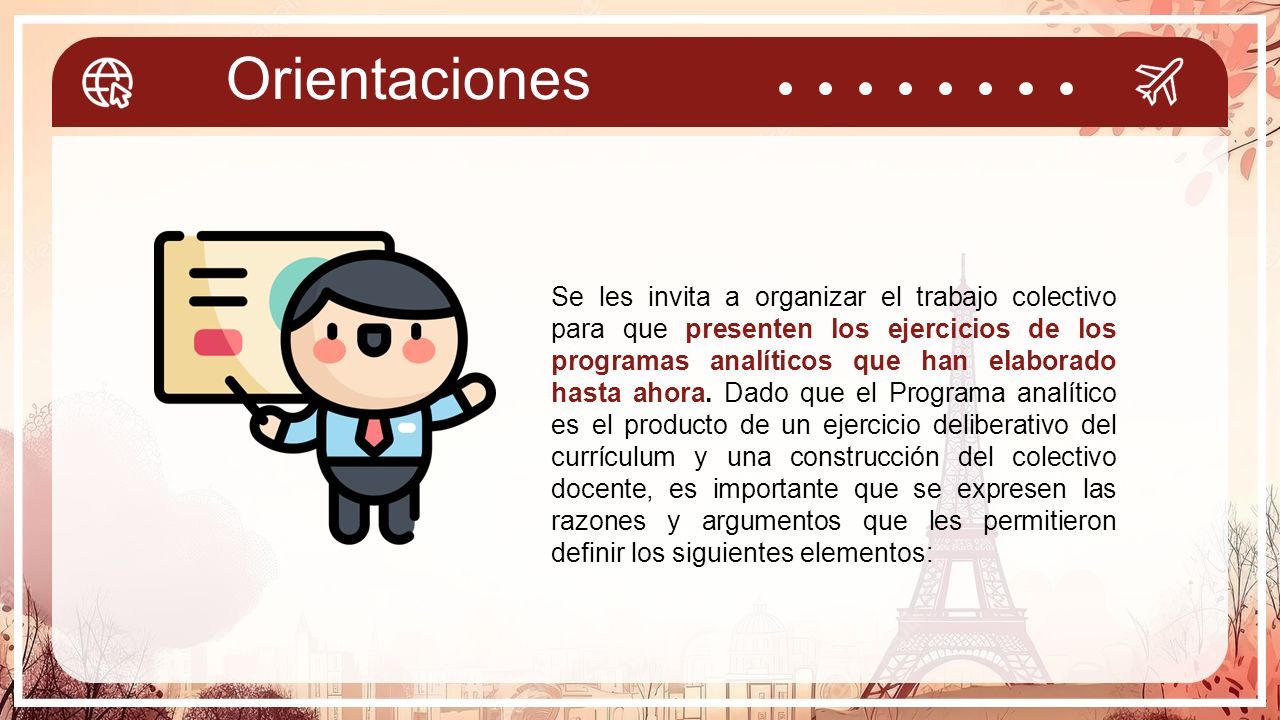 Orientaciones

Se les invita a organizar el trabajo colectivo para que presenten los ejercicios de los programas analíticos que han elaborado hasta ahora. Dado que el Programa analítico es el producto de un ejercicio deliberativo del currículum y una construcción del colectivo docente, es importante que se expresen las razones y argumentos que les permitieron definir los siguientes elementos: